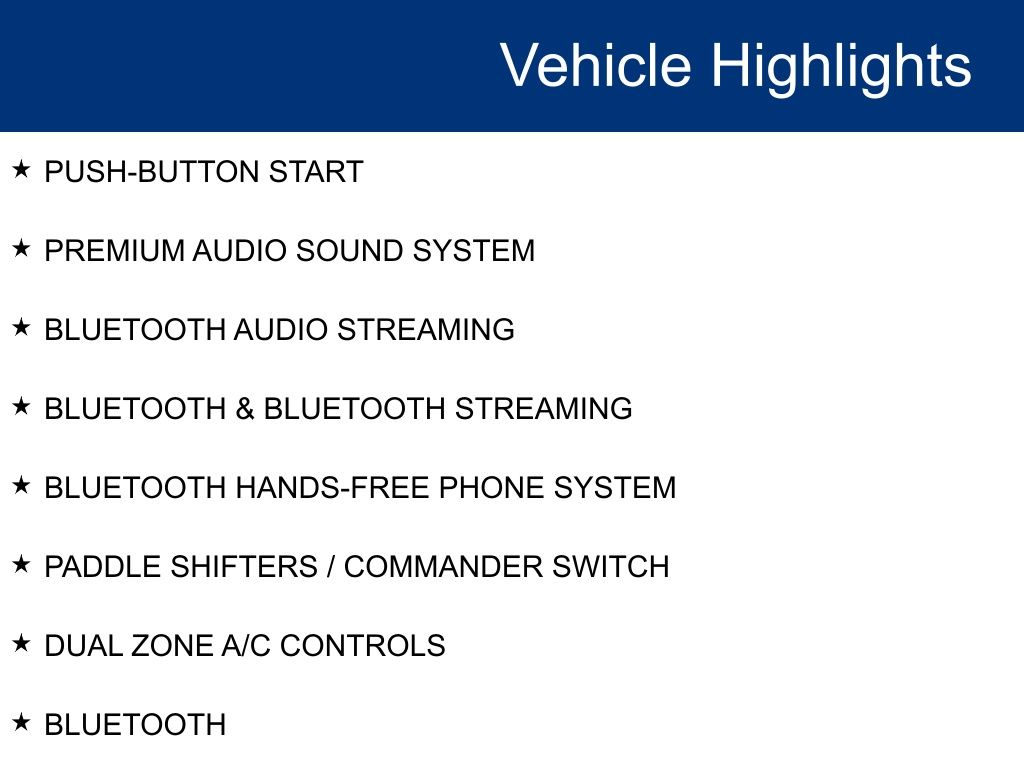 Vehicle Highlights

★ PUSH-BUTTON START

★ PREMIUM AUDIO SOUND SYSTEM

★ BLUETOOTH AUDIO STREAMING

★ BLUETOOTH & BLUETOOTH STREAMING

★ BLUETOOTH HANDS-FREE PHONE SYSTEM

★ PADDLE SHIFTERS / COMMANDER SWITCH

★ DUAL ZONE A/C CONTROLS

★ BLUETOOTH